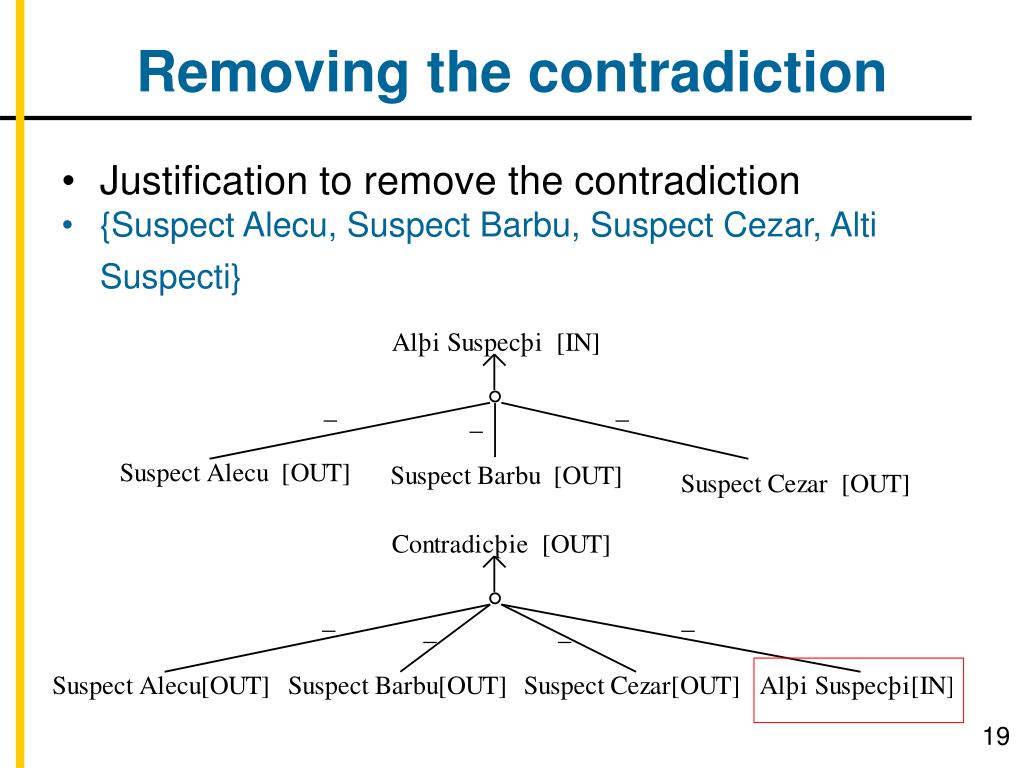 Removing the contradiction

• Justification to remove the contradiction
• {Suspect Alecu, Suspect Barbu, Suspect Cezar, Alti Suspecti}

Alþi Suspecþi [IN]

–
–
–

Suspect Alecu [OUT]
Suspect Barbu [OUT]
Suspect Cezar [OUT]

Contradicþie [OUT]

–
–
–
–

Suspect Alecu[OUT]
Suspect Barbu[OUT]
Suspect Cezar[OUT]
Alþi Suspecþi[IN]

19